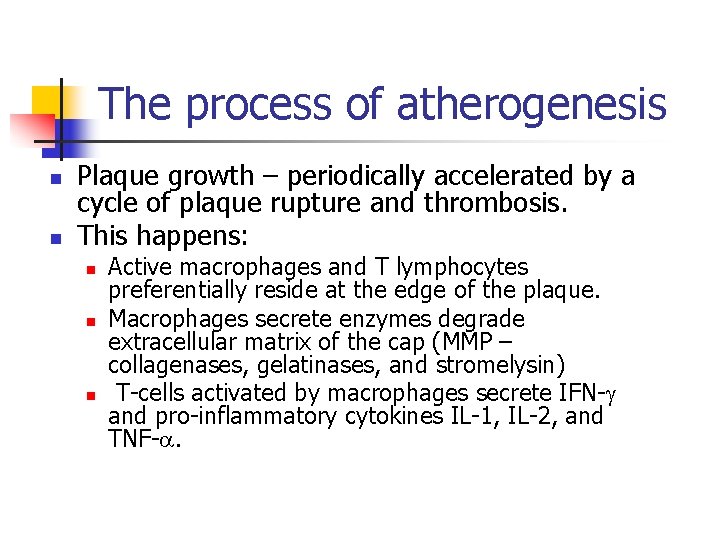 The process of atherogenesis

- Plaque growth – periodically accelerated by a cycle of plaque rupture and thrombosis.
- This happens:
  - Active macrophages and T lymphocytes preferentially reside at the edge of the plaque.
  - Macrophages secrete enzymes degrade extracellular matrix of the cap (MMP – collagenases, gelatinases, and stromelysin)
  - T-cells activated by macrophages secrete IFN-$\gamma$ and pro-inflammatory cytokines IL-1, IL-2, and TNF-$\alpha$.